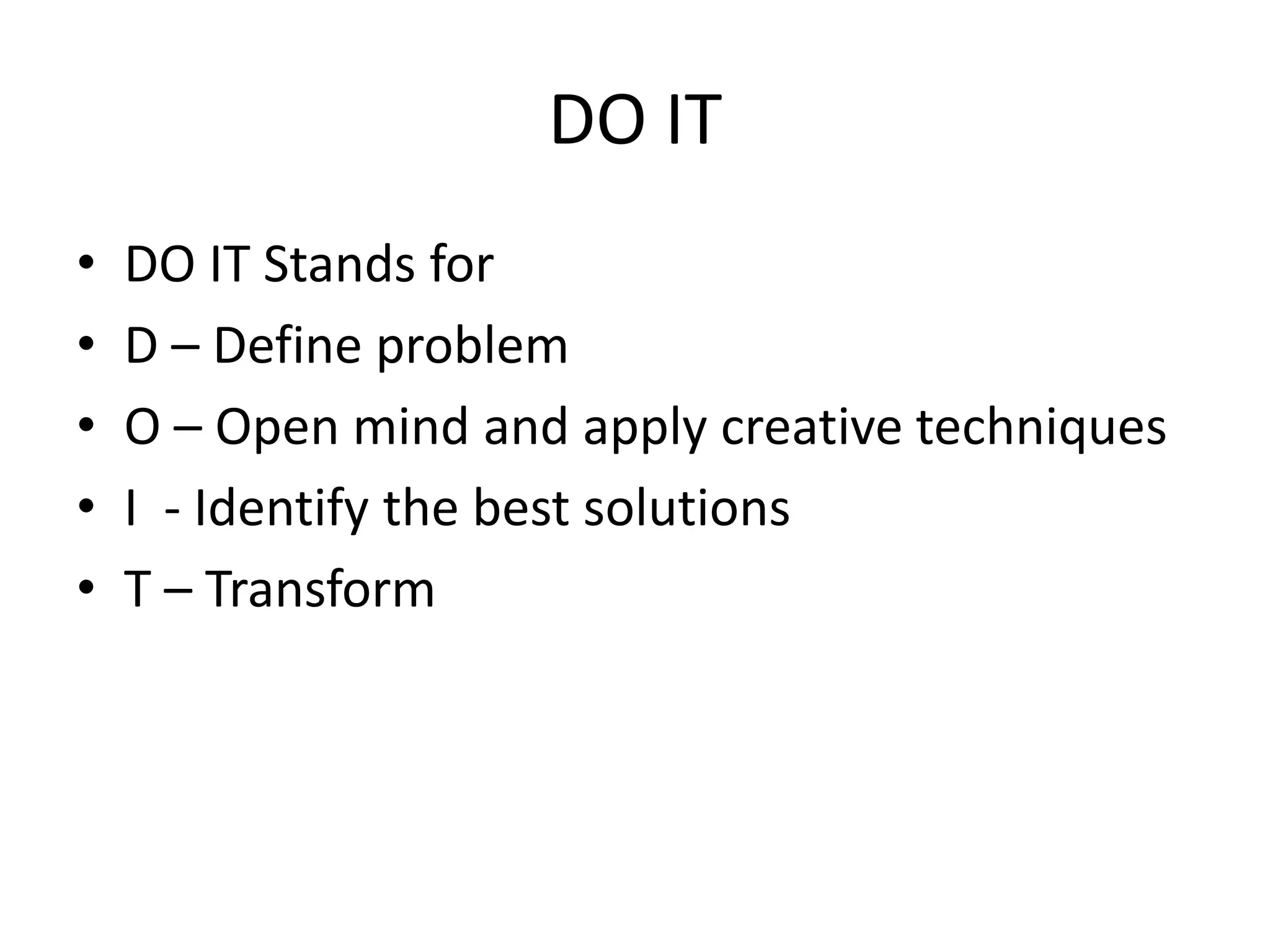 DO IT

• DO IT Stands for
• D – Define problem
• O – Open mind and apply creative techniques
• I - Identify the best solutions
• T – Transform